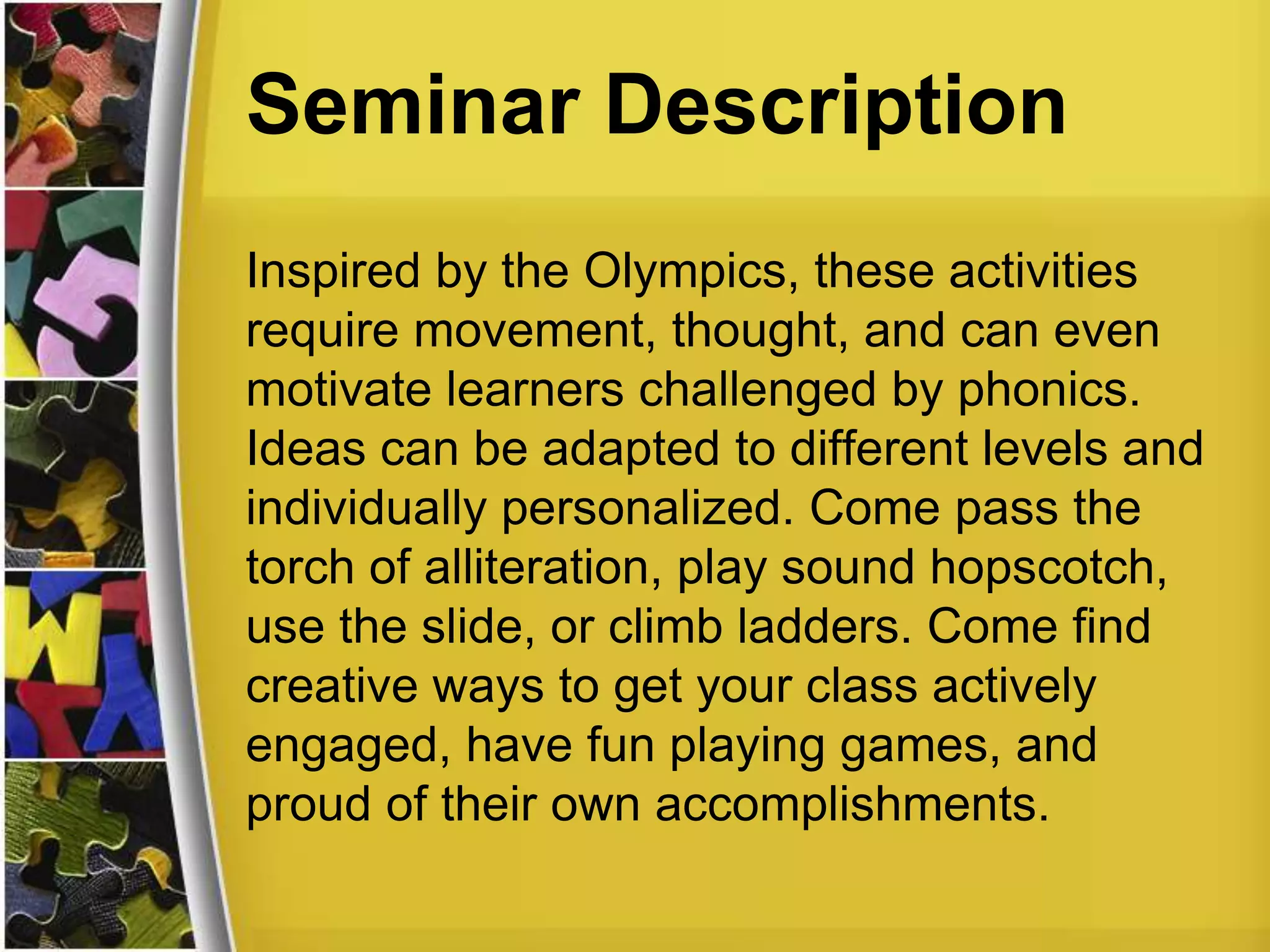 Seminar Description

Inspired by the Olympics, these activities require movement, thought, and can even motivate learners challenged by phonics. Ideas can be adapted to different levels and individually personalized. Come pass the torch of alliteration, play sound hopscotch, use the slide, or climb ladders. Come find creative ways to get your class actively engaged, have fun playing games, and proud of their own accomplishments.